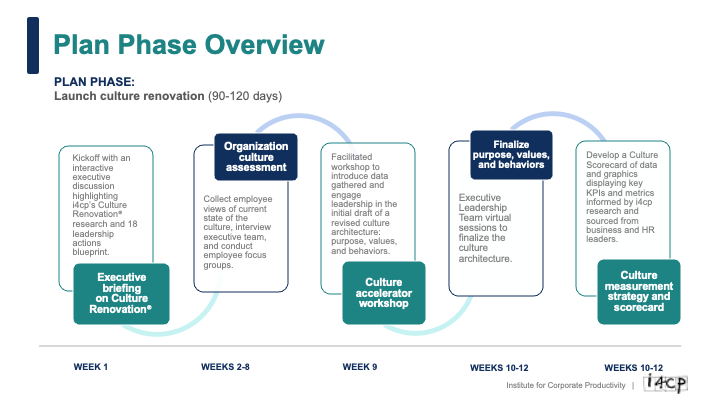 Plan Phase Overview

PLAN PHASE:
Launch culture renovation (90-120 days)

Kickoff with an interactive executive discussion highlighting i4cp's Culture Renovation® research and 18 leadership actions blueprint.

Executive briefing on Culture Renovation®

Organization culture assessment

Collect employee views of current state of the culture, interview executive team, and conduct employee focus groups.

Facilitated workshop to introduce data gathered and engage leadership in the initial draft of a revised culture architecture: purpose, values, and behaviors.

Culture accelerator workshop

Finalize purpose, values, and behaviors

Executive Leadership Team virtual sessions to finalize the culture architecture.

Develop a Culture Scorecard of data and graphics displaying key KPIs and metrics informed by i4cp research and sourced from business and HR leaders.

Culture measurement strategy and scorecard

WEEK 1

WEEKS 2-8

WEEK 9

WEEKS 10-12

WEEKS 10-12

Institute for Corporate Productivity | i4cp